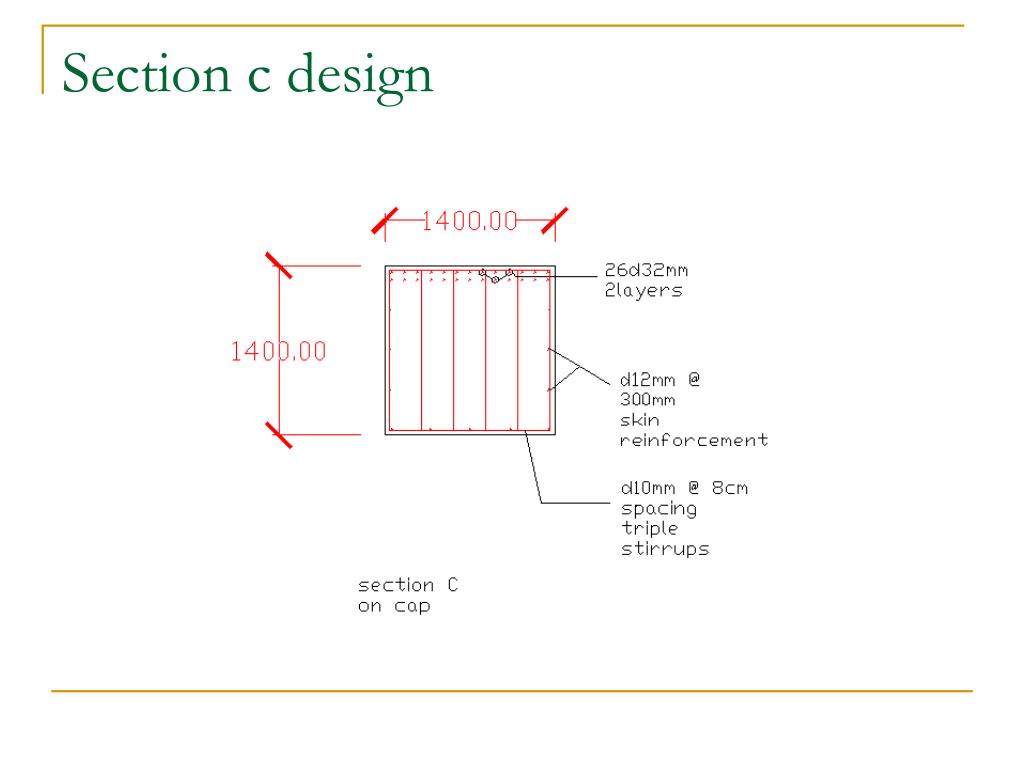 Section c design

1400.00

1400.00

26d32mm
2layers

d12mm @
300mm
skin
reinforcement

d10mm @ 8cm
spacing
triple
stirrups

section C
on cap